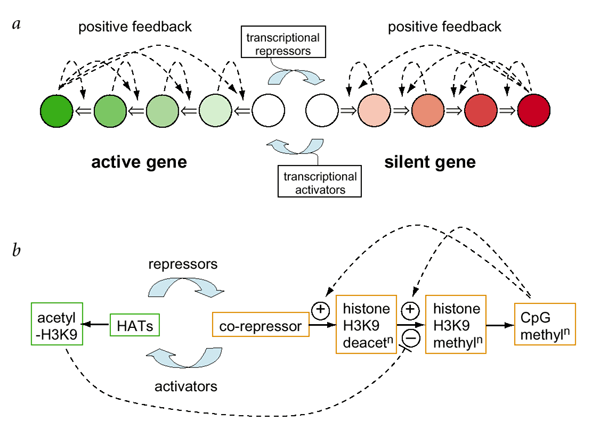 a

positive feedback

transcriptional repressors

positive feedback

active gene

silent gene

transcriptional activators

b

repressors

acetyl -H3K9

HATs

co-repressor

+

histone H3K9 deacet$^n$

+

−

histone H3K9 methyl$^n$

CpG methyl$^n$

activators